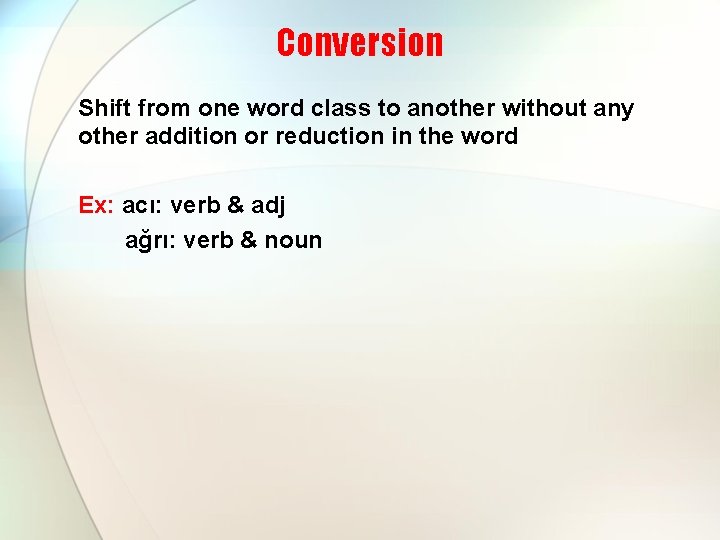 Conversion

Shift from one word class to another without any other addition or reduction in the word

Ex: acı: verb & adj
ağrı: verb & noun